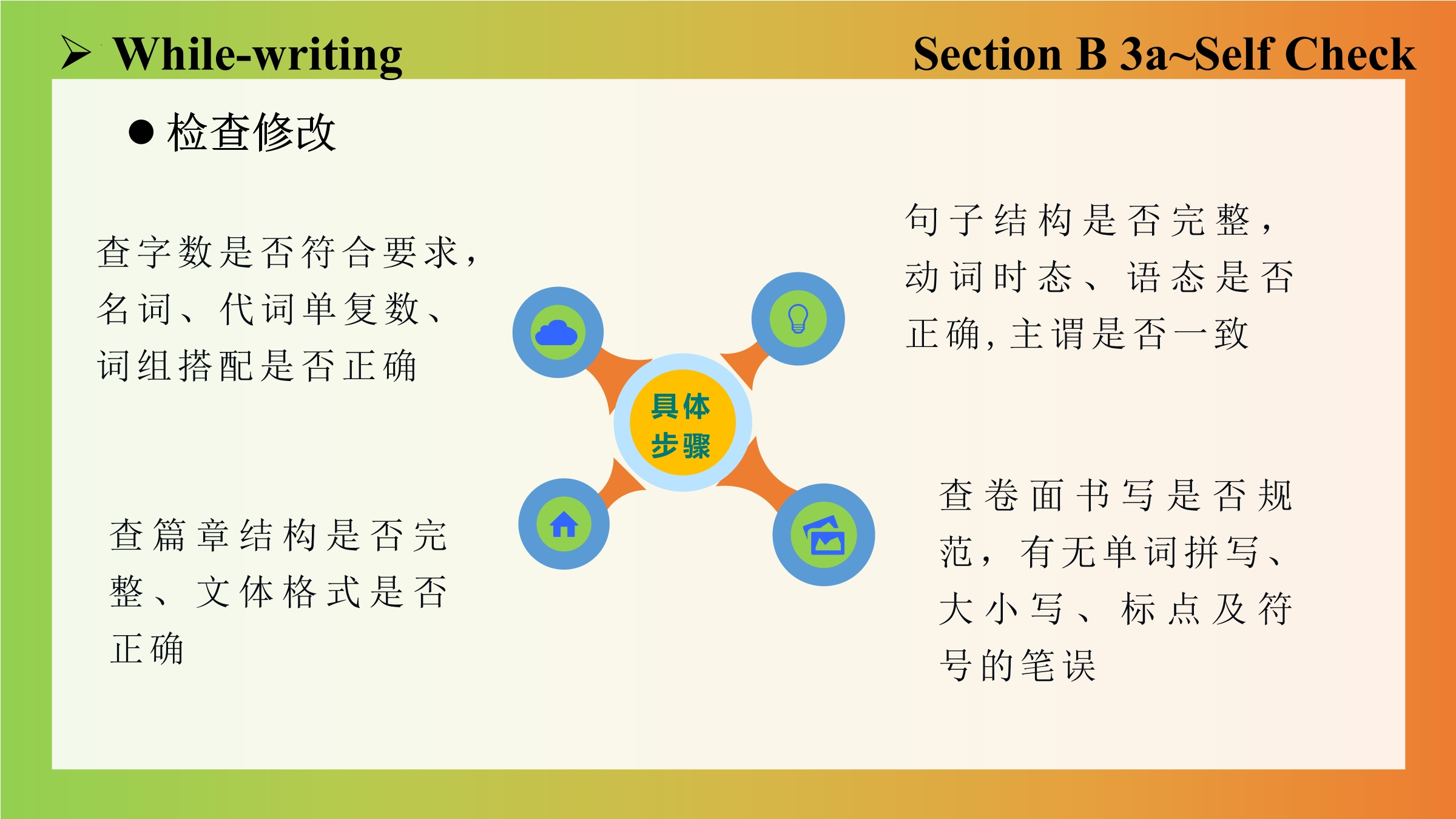 ➢ While-writing

Section B 3a~Self Check

● 检查修改

查字数是否符合要求，名词、代词单复数、词组搭配是否正确

句子结构是否完整，动词时态、语态是否正确，主谓是否一致

具体步骤

查篇章结构是否完整、文体格式是否正确

查卷面书写是否规范，有无单词拼写、大小写、标点及符号的笔误